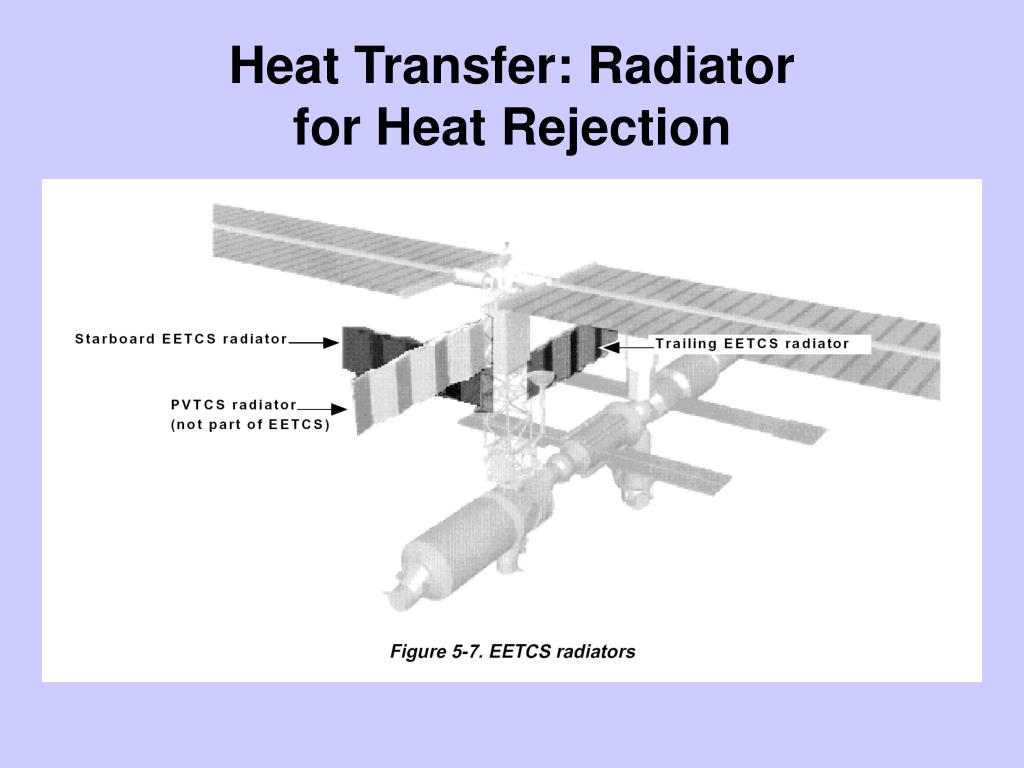 Heat Transfer: Radiator for Heat Rejection

Starboard EETCS radiator

Trailing EETCS radiator

PVTCS radiator
(not part of EETCS)

Figure 5-7. EETCS radiators